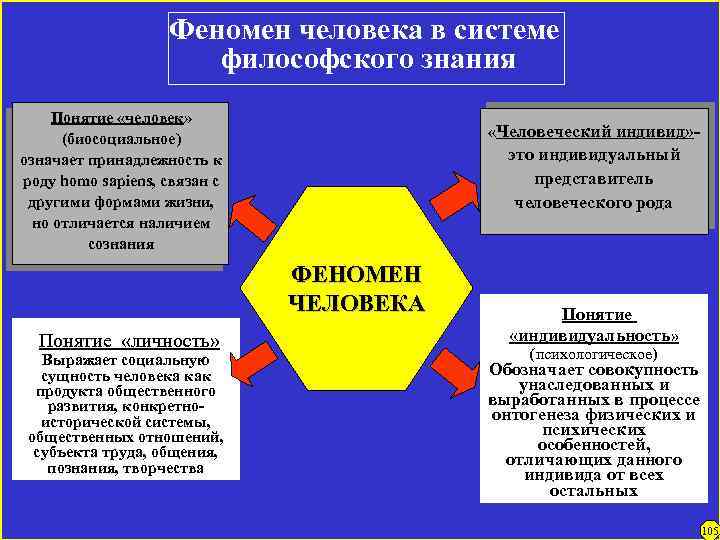 Феномен человека в системе философского знания

Понятие «человек» (биосоциальное) означает принадлежность к роду homo sapiens, связан с другими формами жизни, но отличается наличием сознания

«Человеческий индивид»- это индивидуальный представитель человеческого рода

ФЕНОМЕН ЧЕЛОВЕКА

Понятие «личность»
Выражает социальную сущность человека как продукта общественного развития, конкретно-исторической системы, общественных отношений, субъекта труда, общения, познания, творчества

Понятие «индивидуальность» (психологическое)
Обозначает совокупность унаследованных и выработанных в процессе онтогенеза физических и психических особенностей, отличающих данного индивида от всех остальных

105